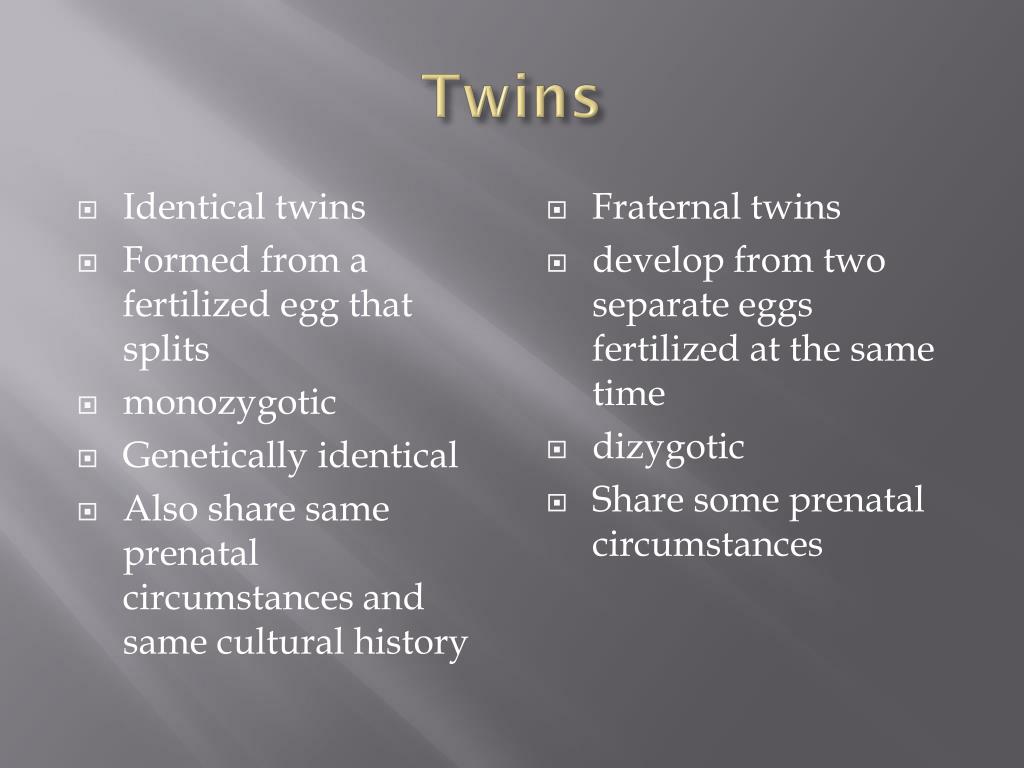 Twins

Identical twins
Formed from a fertilized egg that splits
monozygotic
Genetically identical
Also share same prenatal circumstances and same cultural history

Fraternal twins
develop from two separate eggs fertilized at the same time
dizygotic
Share some prenatal circumstances